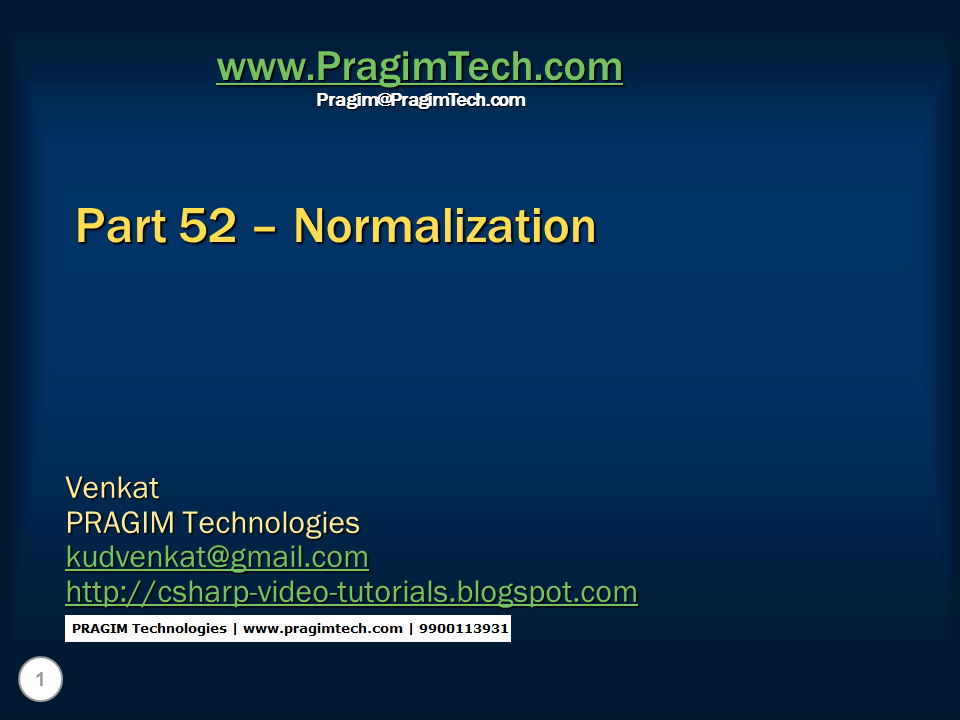 www.PragimTech.com
Pragim@PragimTech.com

Part 52 – Normalization

Venkat
PRAGIM Technologies
kudvenkat@gmail.com
http://csharp-video-tutorials.blogspot.com

PRAGIM Technologies | www.pragimtech.com | 9900113931

1